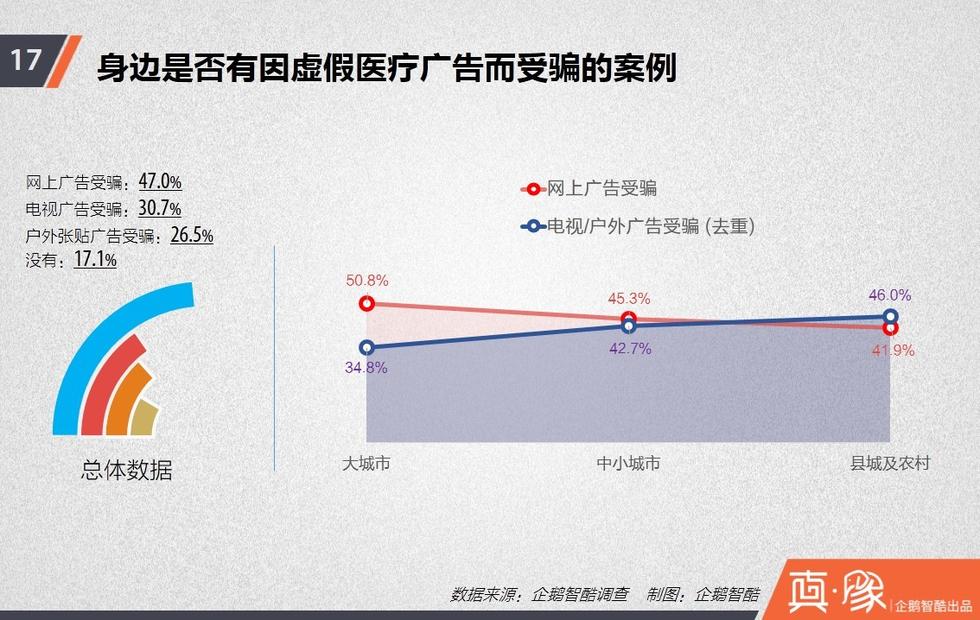 17 身边是否有因虚假医疗广告而受骗的案例

网上广告受骗：47.0%
电视广告受骗：30.7%
户外张贴广告受骗：26.5%
没有：17.1%

总体数据

网上广告受骗
电视/户外广告受骗 (去重)

50.8%
45.3%
46.0%
34.8%
42.7%
41.9%

大城市
中小城市
县城及农村

数据来源：企鹅智酷调查 制图：企鹅智酷

真·像 企鹅智酷出品